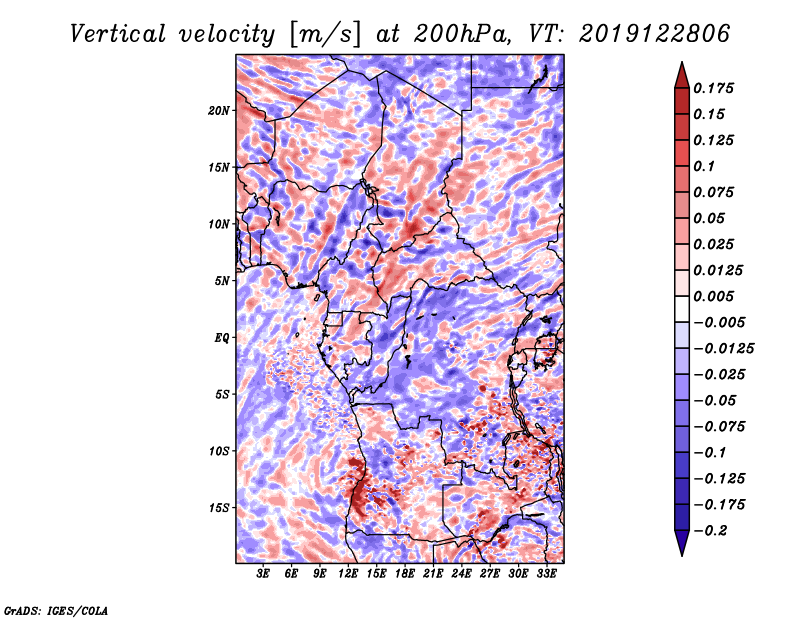 Vertical velocity [m/s] at 200hPa, VT: 2019122806

20N
15N
10N
5N
EQ
5S
10S
15S

3E 6E 9E 12E 15E 18E 21E 24E 27E 30E 33E

0.175
0.15
0.125
0.1
0.075
0.05
0.025
0.0125
0.005
−0.005
−0.0125
−0.025
−0.05
−0.075
−0.1
−0.125
−0.175
−0.2

GrADS: IGES/COLA